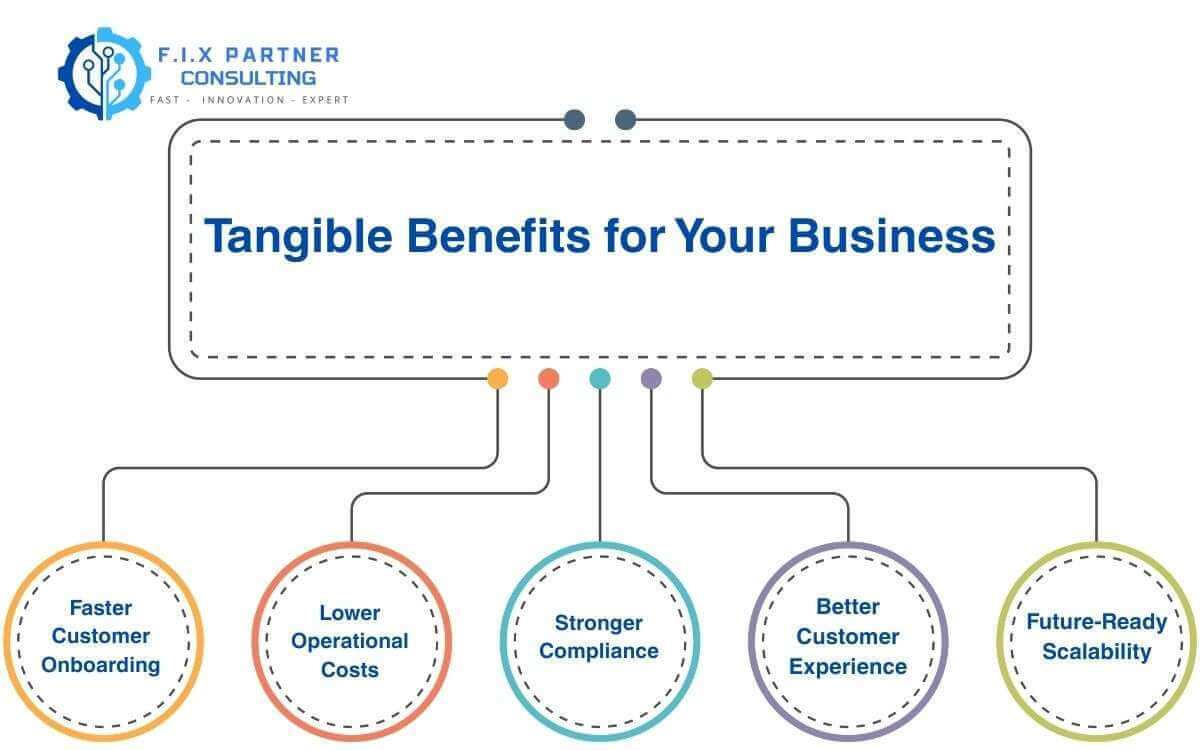 F.I.X PARTNER
CONSULTING
FAST - INNOVATION - EXPERT

Tangible Benefits for Your Business

Faster Customer Onboarding

Lower Operational Costs

Stronger Compliance

Better Customer Experience

Future-Ready Scalability